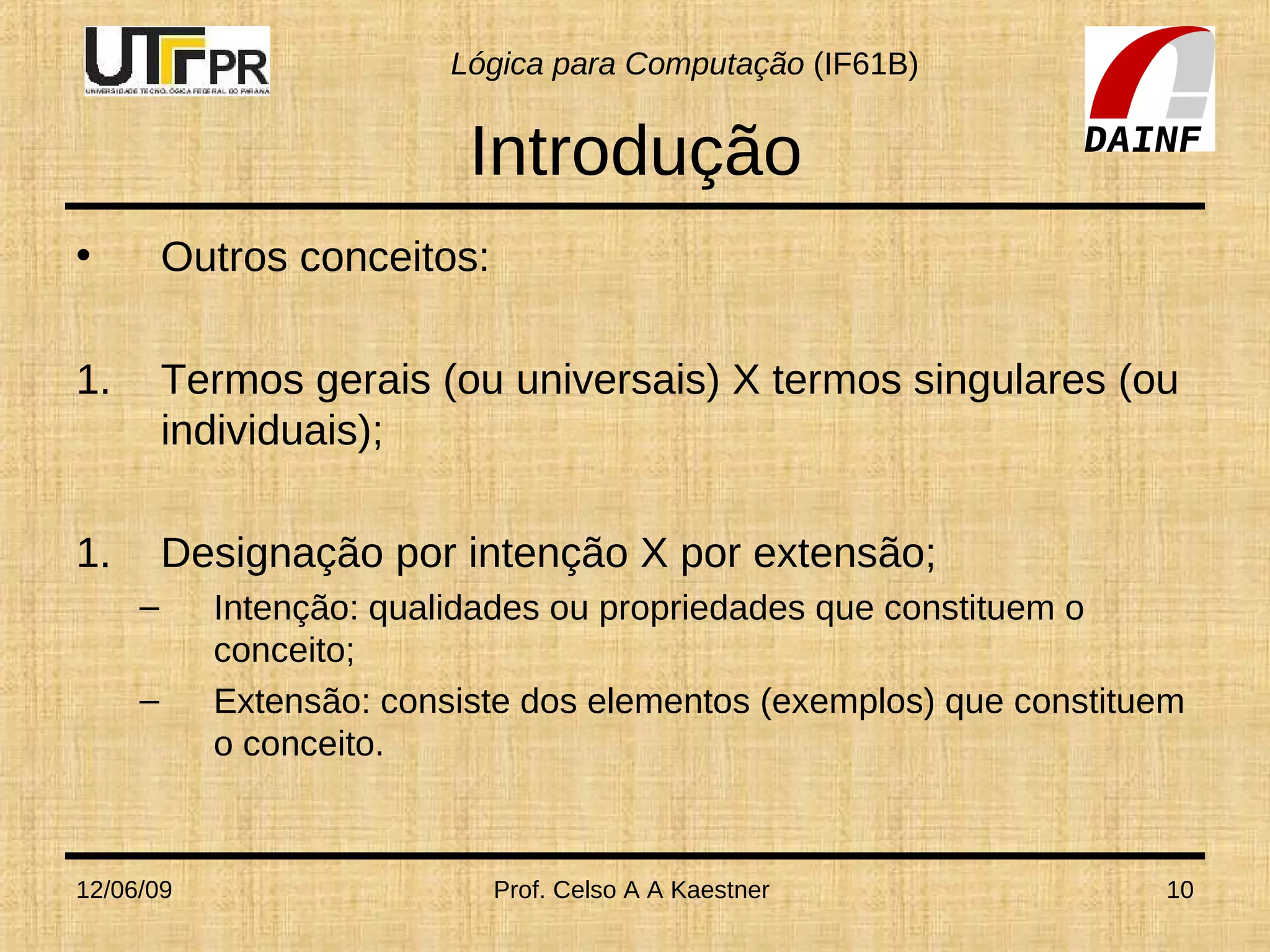 UTFPR
UNIVERSIDADE TECNOLÓGICA FEDERAL DO PARANÁ

Lógica para Computação (IF61B)

DAINF

Introdução

• Outros conceitos:

1. Termos gerais (ou universais) X termos singulares (ou individuais);

1. Designação por intenção X por extensão;
– Intenção: qualidades ou propriedades que constituem o conceito;
– Extensão: consiste dos elementos (exemplos) que constituem o conceito.

12/06/09

Prof. Celso A A Kaestner

10